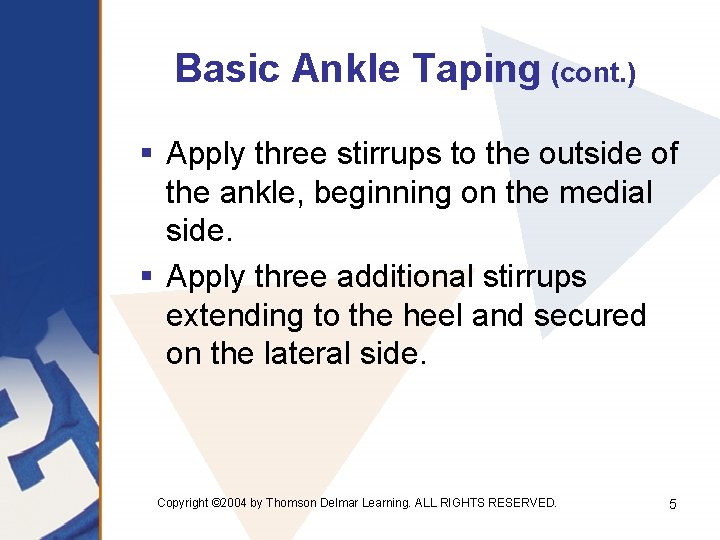 Basic Ankle Taping (cont.)

▪ Apply three stirrups to the outside of the ankle, beginning on the medial side.

▪ Apply three additional stirrups extending to the heel and secured on the lateral side.

Copyright ©2004 by Thomson Delmar Learning. ALL RIGHTS RESERVED.

5